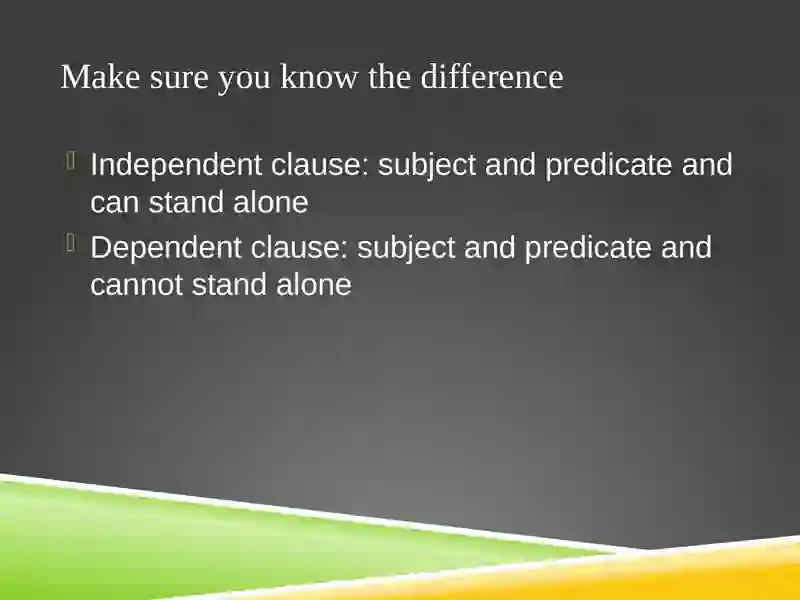 Make sure you know the difference

Independent clause: subject and predicate and can stand alone

Dependent clause: subject and predicate and cannot stand alone